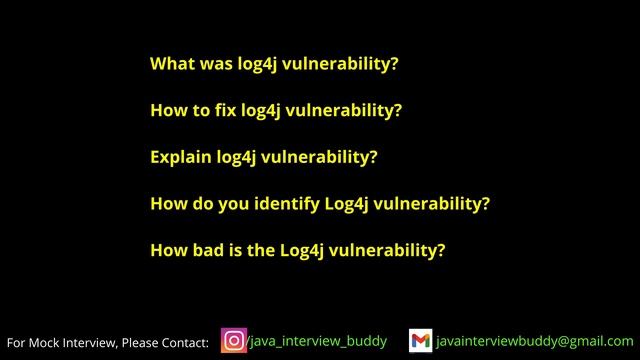 What was log4j vulnerability?

How to fix log4j vulnerability?

Explain log4j vulnerability?

How do you identify Log4j vulnerability?

How bad is the Log4j vulnerability?

For Mock Interview, Please Contact: /java_interview_buddy javainterviewbuddy@gmail.com